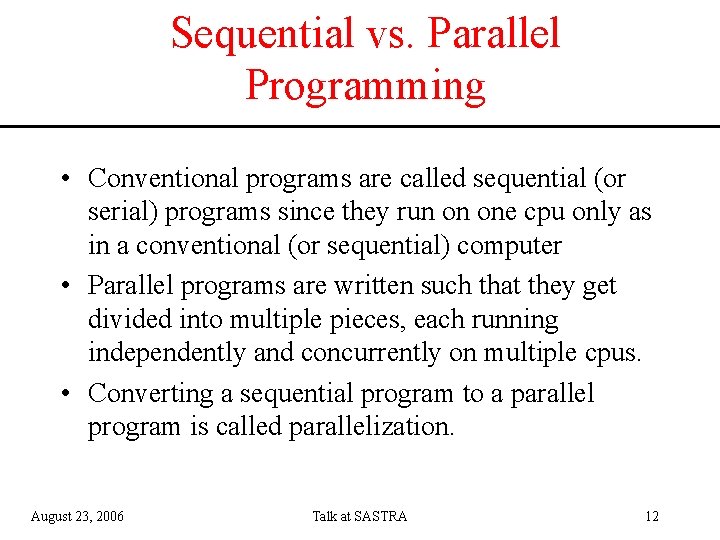 Sequential vs. Parallel Programming

• Conventional programs are called sequential (or serial) programs since they run on one cpu only as in a conventional (or sequential) computer

• Parallel programs are written such that they get divided into multiple pieces, each running independently and concurrently on multiple cpus.

• Converting a sequential program to a parallel program is called parallelization.

August 23, 2006

Talk at SASTRA

12